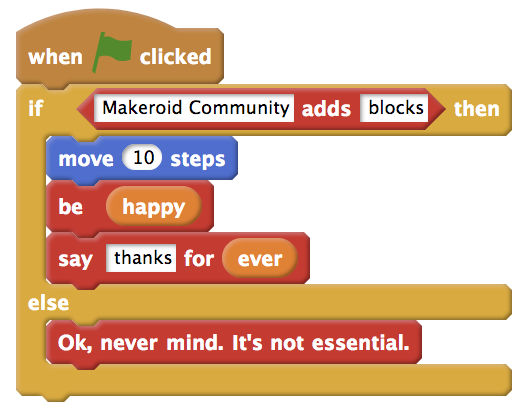 when clicked

if Makeroid Community adds blocks then

move 10 steps

be happy

say thanks for ever

else

Ok, never mind. It's not essential.